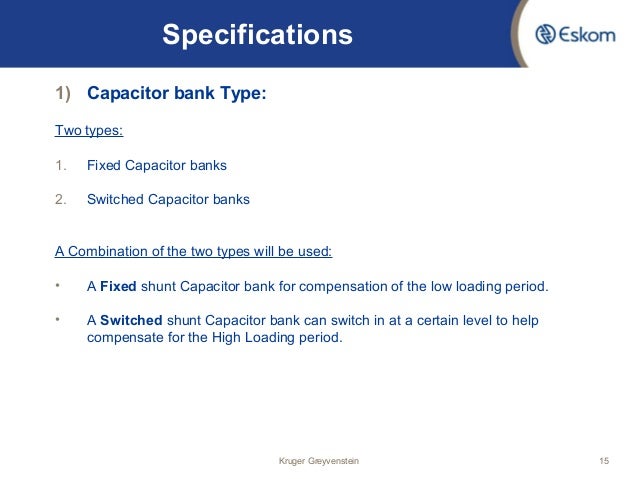 Specifications

Eskom

1) Capacitor bank Type:

Two types:

1. Fixed Capacitor banks

2. Switched Capacitor banks

A Combination of the two types will be used:

• A Fixed shunt Capacitor bank for compensation of the low loading period.

• A Switched shunt Capacitor bank can switch in at a certain level to help compensate for the High Loading period.

Kruger Greyvenstein

15